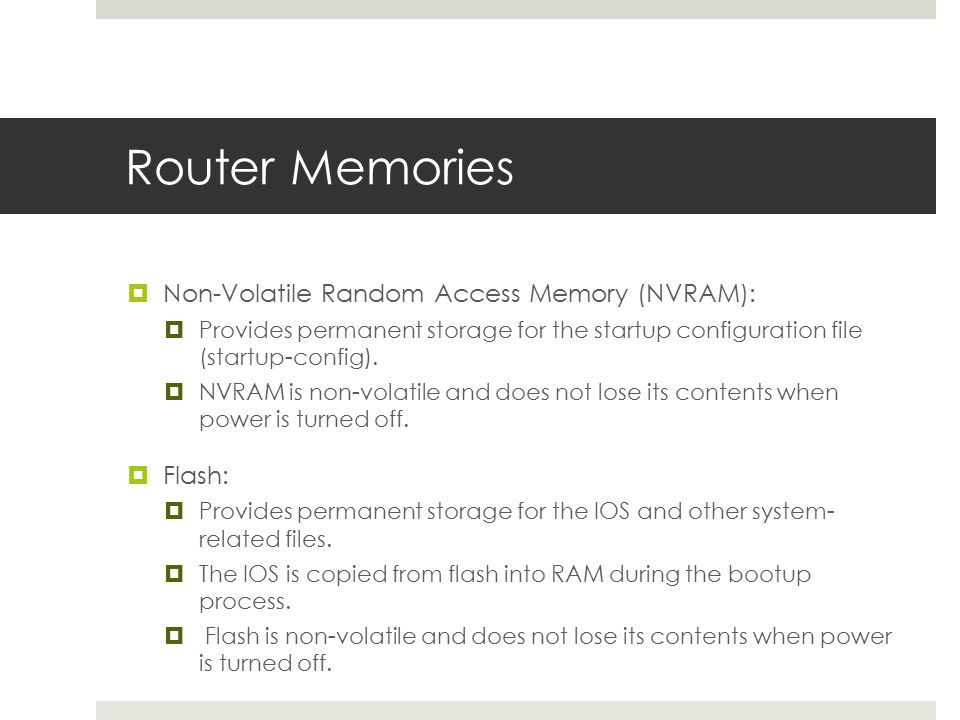 Router Memories

Non-Volatile Random Access Memory (NVRAM):

Provides permanent storage for the startup configuration file (startup-config).

NVRAM is non-volatile and does not lose its contents when power is turned off.

Flash:

Provides permanent storage for the IOS and other system-related files.

The IOS is copied from flash into RAM during the bootup process.

Flash is non-volatile and does not lose its contents when power is turned off.